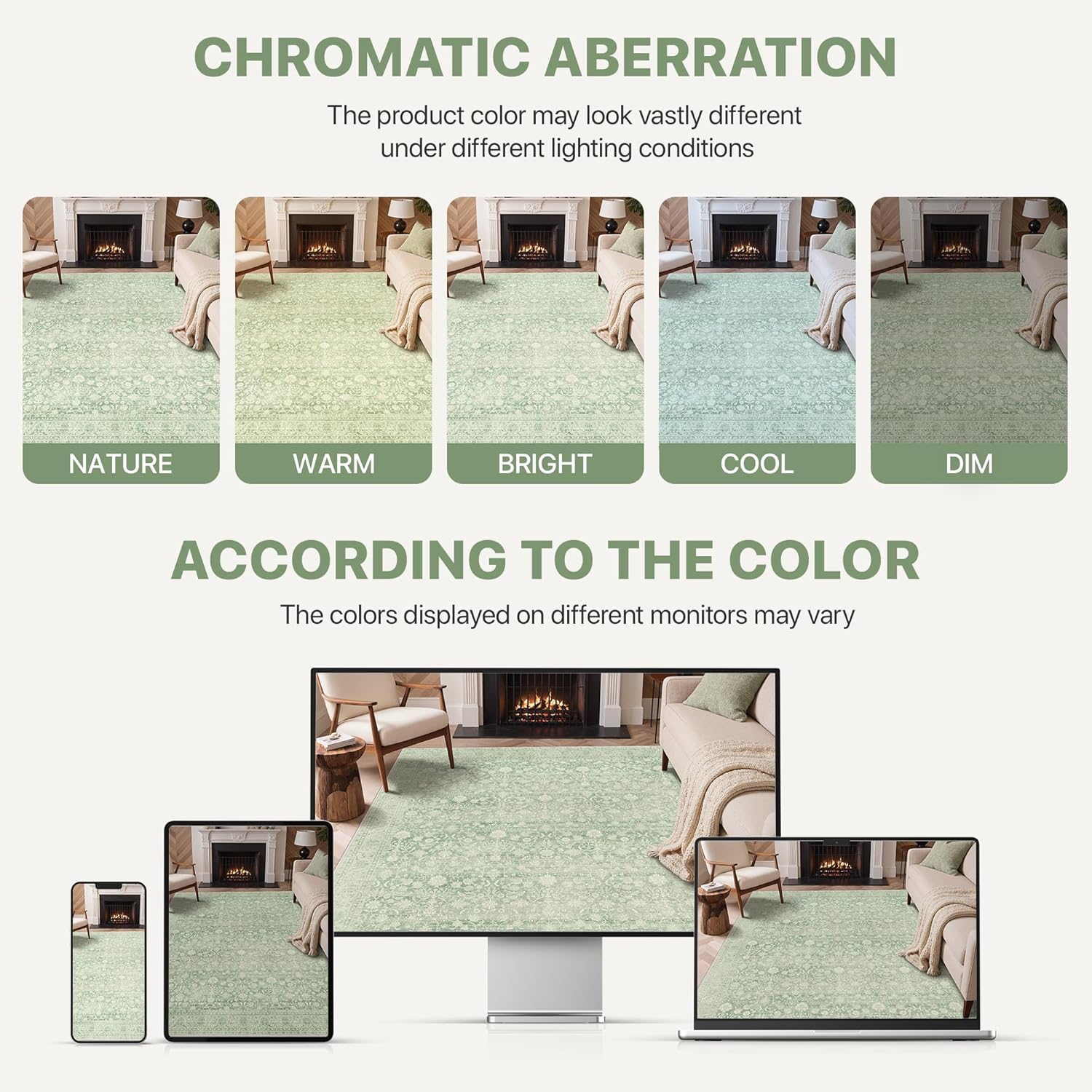 CHROMATIC ABERRATION

The product color may look vastly different under different lighting conditions

NATURE

WARM

BRIGHT

COOL

DIM

ACCORDING TO THE COLOR

The colors displayed on different monitors may vary